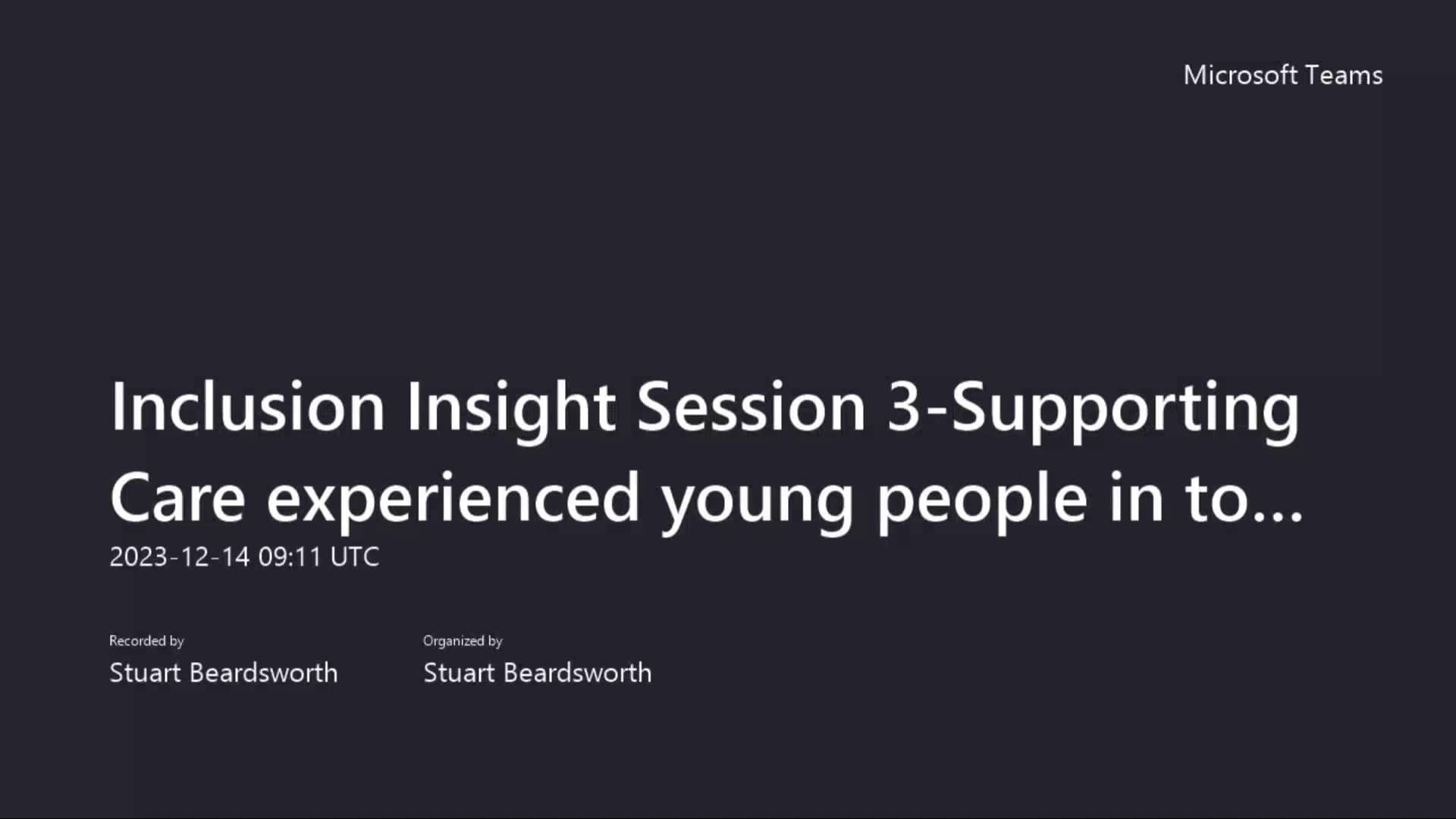 Microsoft Teams

Inclusion Insight Session 3-Supporting Care experienced young people in to...

2023-12-14 09:11 UTC

Recorded by
Stuart Beardsworth

Organized by
Stuart Beardsworth